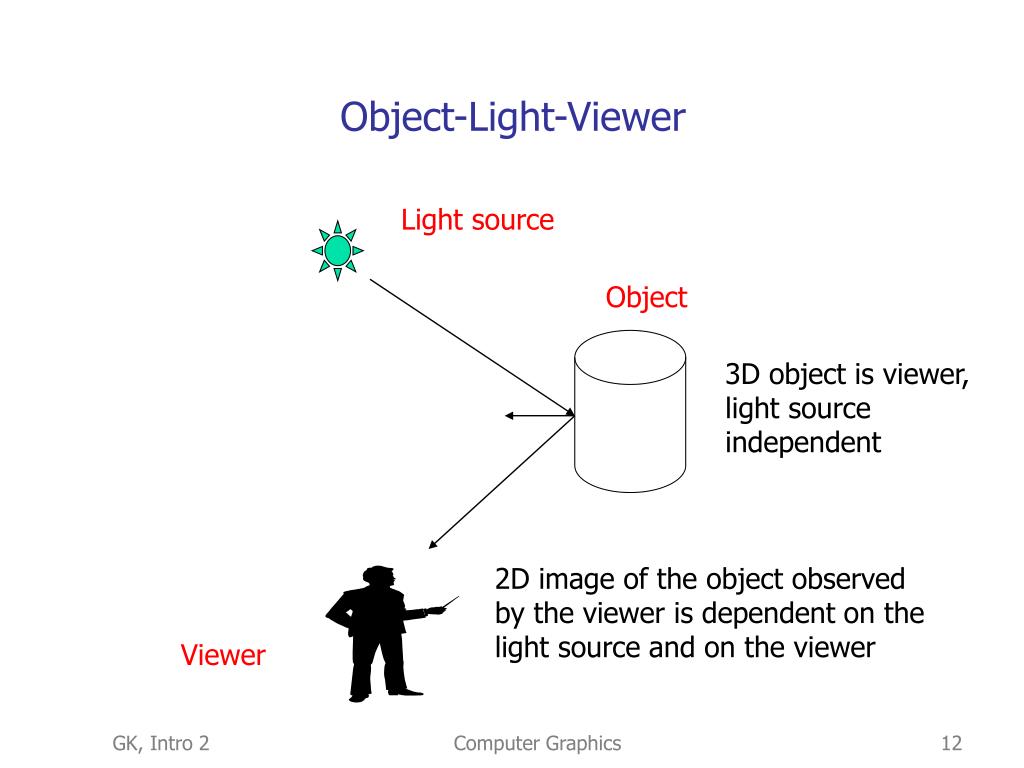 Object-Light-Viewer

Light source

Object

3D object is viewer, light source independent

2D image of the object observed by the viewer is dependent on the light source and on the viewer

Viewer

GK, Intro 2

Computer Graphics

12